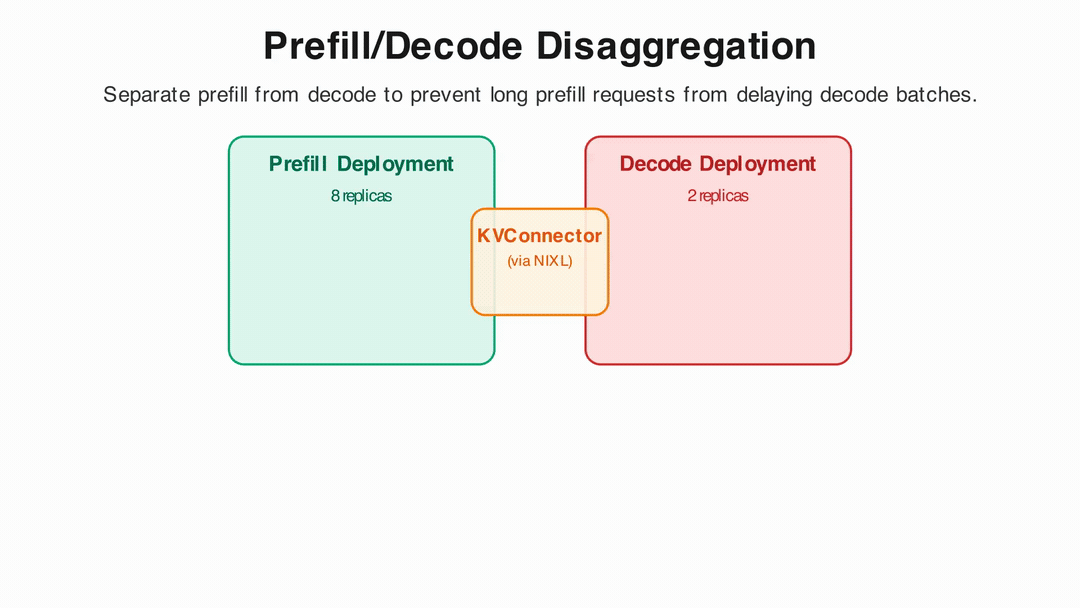 Prefill/Decode Disaggregation

Separate prefill from decode to prevent long prefill requests from delaying decode batches.

Prefill Deployment

8 replicas

KVConnector

(via NIXL)

Decode Deployment

2 replicas